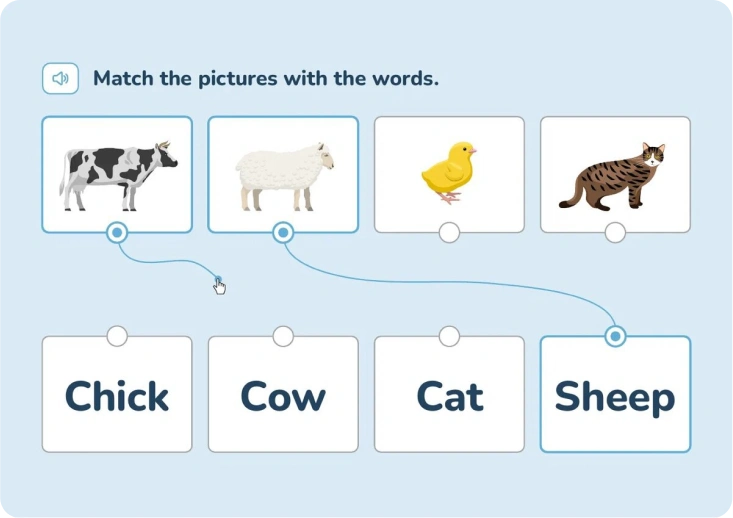 Match the pictures with the words.

Chick

Cow

Cat

Sheep